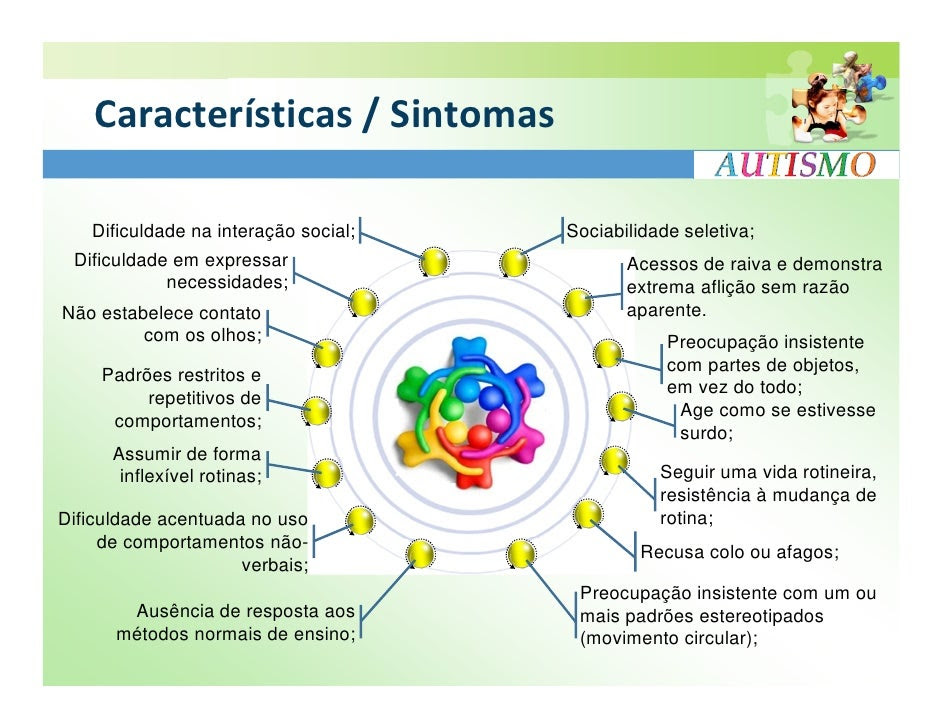 Características / Sintomas

AUTISMO

Dificuldade na interação social;

Dificuldade em expressar necessidades;

Não estabelece contato com os olhos;

Padrões restritos e repetitivos de comportamentos;

Assumir de forma inflexível rotinas;

Dificuldade acentuada no uso de comportamentos não-verbais;

Ausência de resposta aos métodos normais de ensino;

Sociabilidade seletiva;

Acessos de raiva e demonstra extrema aflição sem razão aparente.

Preocupação insistente com partes de objetos, em vez do todo;

Age como se estivesse surdo;

Seguir uma vida rotineira, resistência à mudança de rotina;

Recusa colo ou afagos;

Preocupação insistente com um ou mais padrões estereotipados (movimento circular);